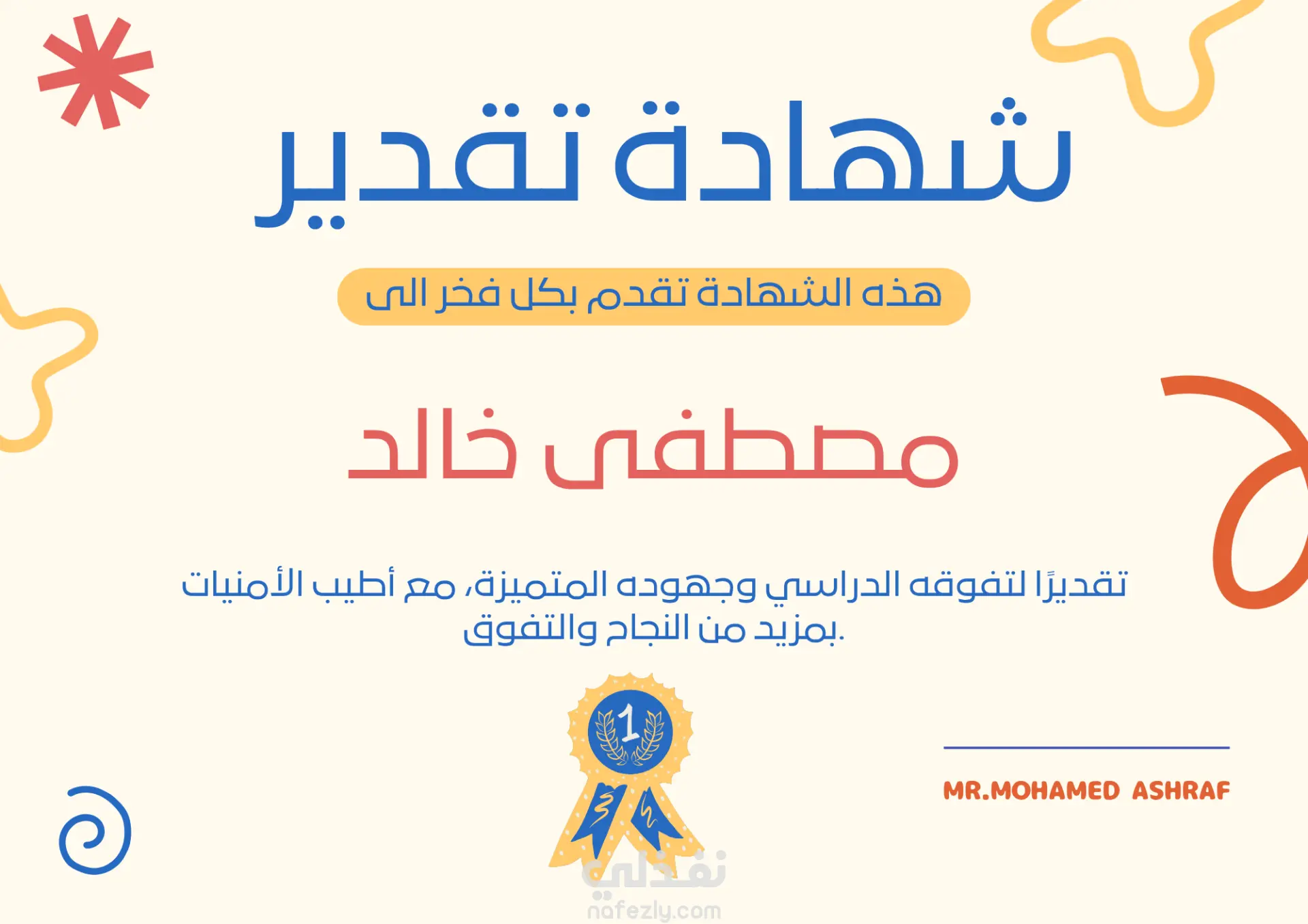 شهادة تقدير

هذه الشهادة تقدم بكل فخر الى

مصطفى خالد

تقديرًا لتفوقه الدراسي وجهوده المتميزة، مع أطيب الأمنيات بمزيد من النجاح والتفوق.

1

MR.MOHAMED ASHRAF

نفذلي
nafezly.com